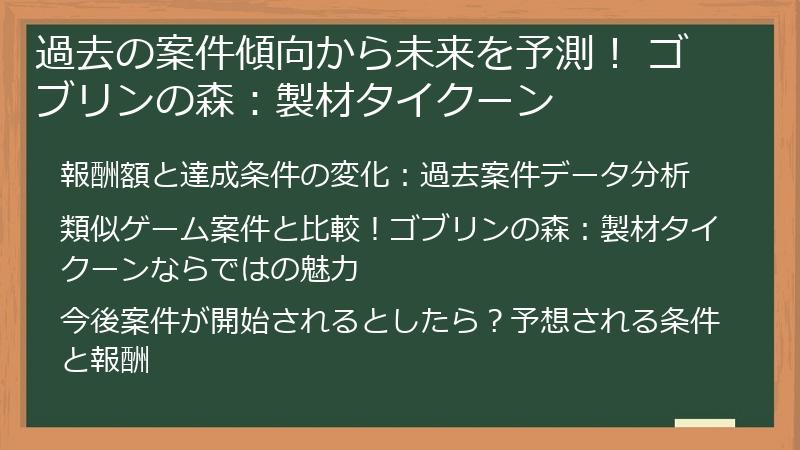 過去の案件傾向から未来を予測！ ゴブリンの森：製材タイクーン

報酬額と達成条件の変化：過去案件データ分析

類似ゲーム案件と比較！ゴブリンの森：製材タイクーンならではの魅力

今後案件が開始されるとしたら？予想される条件と報酬